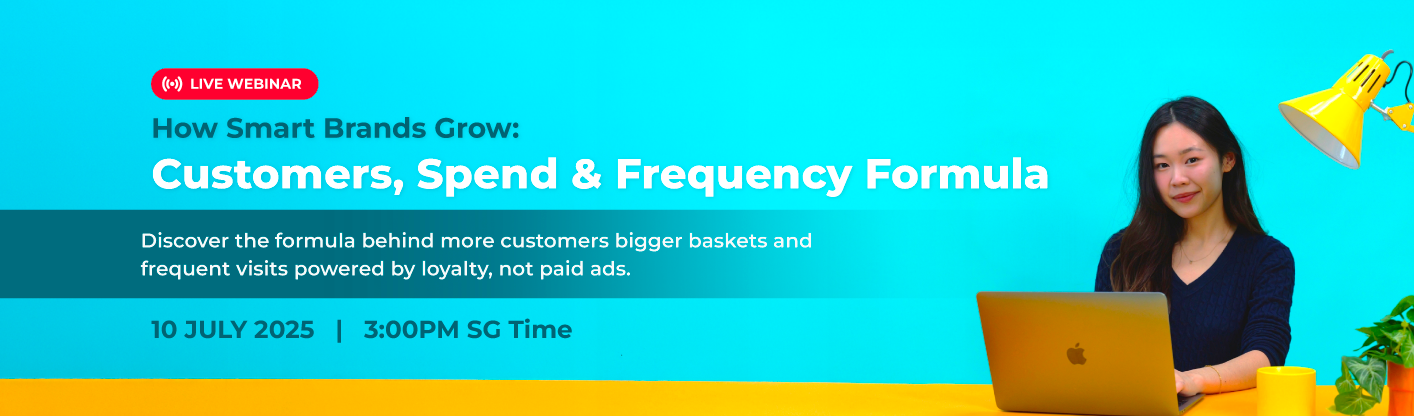 LIVE WEBINAR

How Smart Brands Grow:
Customers, Spend & Frequency Formula

Discover the formula behind more customers bigger baskets and frequent visits powered by loyalty, not paid ads.

10 JULY 2025 | 3:00PM SG Time